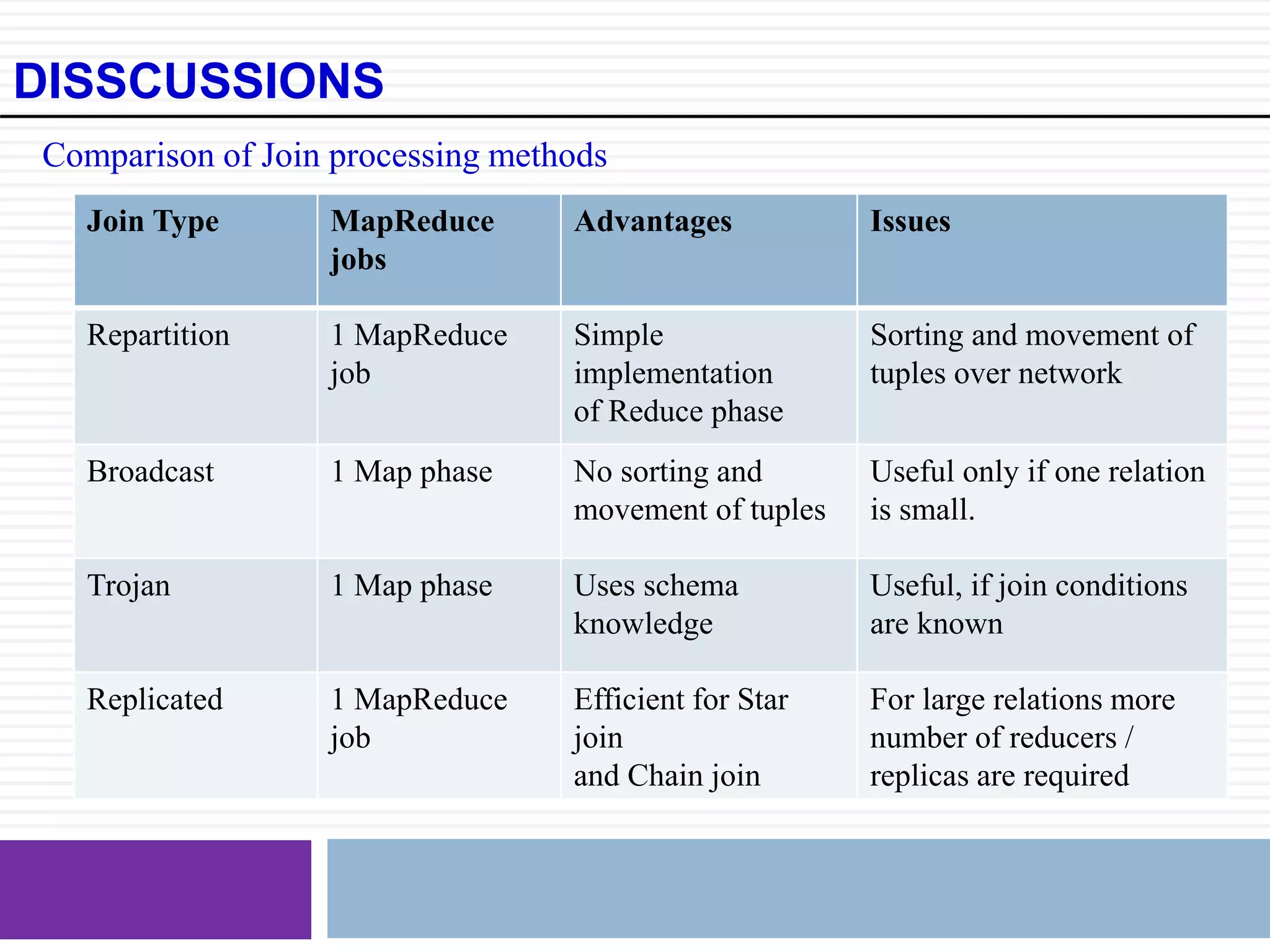 DISSCUSSIONS

Comparison of Join processing methods

| Join Type | MapReduce jobs | Advantages | Issues |
|---|---|---|---|
| Repartition | 1 MapReduce job | Simple implementation of Reduce phase | Sorting and movement of tuples over network |
| Broadcast | 1 Map phase | No sorting and movement of tuples | Useful only if one relation is small. |
| Trojan | 1 Map phase | Uses schema knowledge | Useful, if join conditions are known |
| Replicated | 1 MapReduce job | Efficient for Star join and Chain join | For large relations more number of reducers / replicas are required |